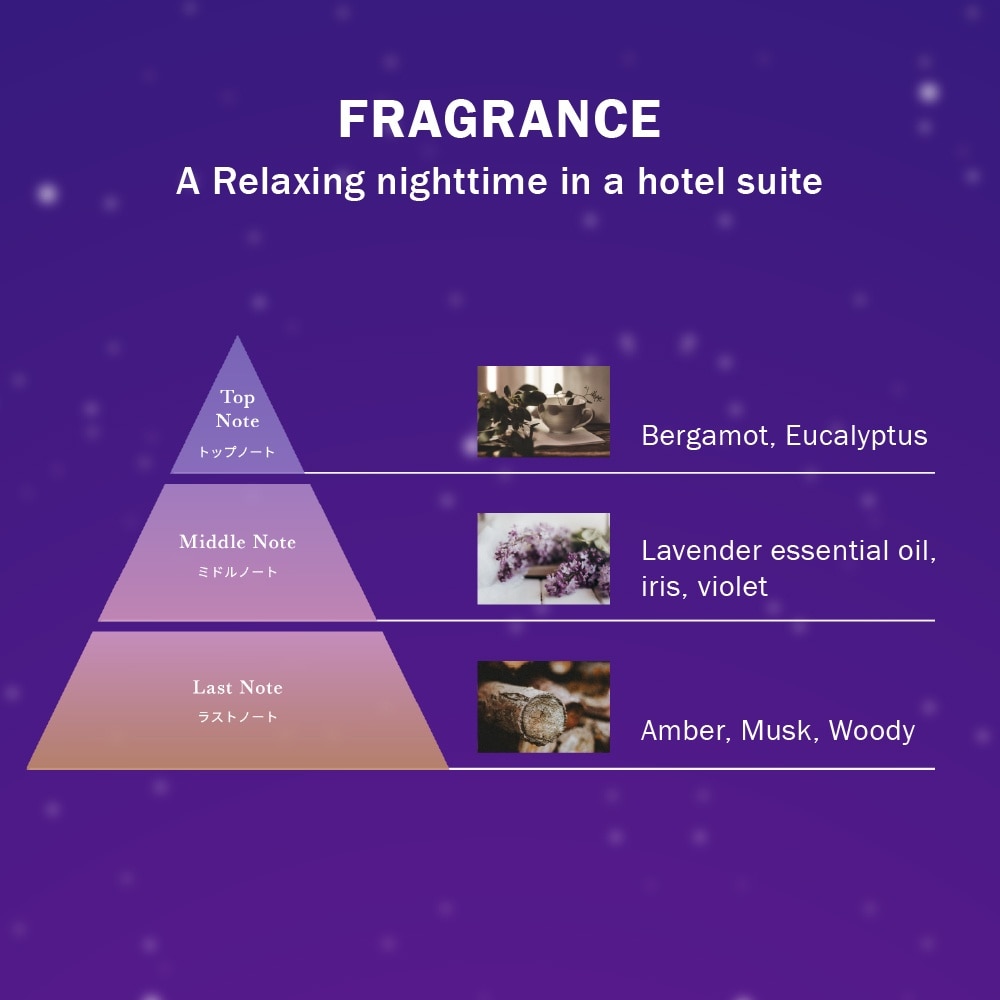 FRAGRANCE
A Relaxing nighttime in a hotel suite

Top Note
トップノート

Bergamot, Eucalyptus

Middle Note
ミドルノート

Lavender essential oil, iris, violet

Last Note
ラストノート

Amber, Musk, Woody